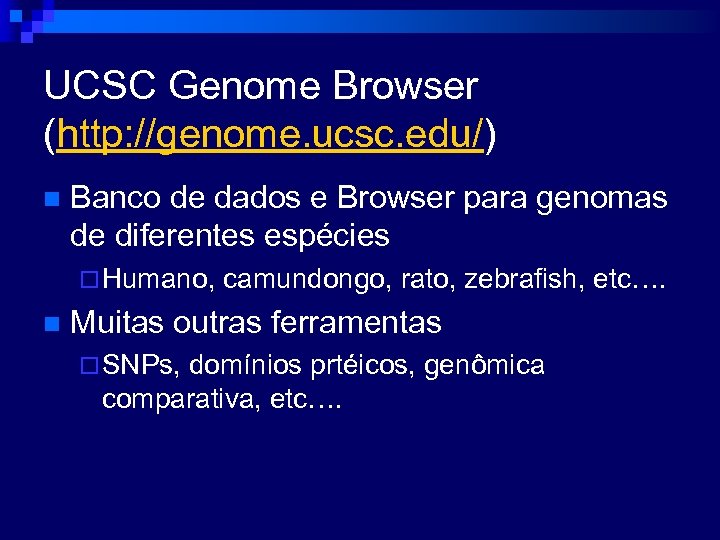 UCSC Genome Browser (http://genome.ucsc.edu/)

Banco de dados e Browser para genomas de diferentes espécies

Humano, camundongo, rato, zebrafish, etc….

Muitas outras ferramentas

SNPs, domínios prtéicos, genômica comparativa, etc….